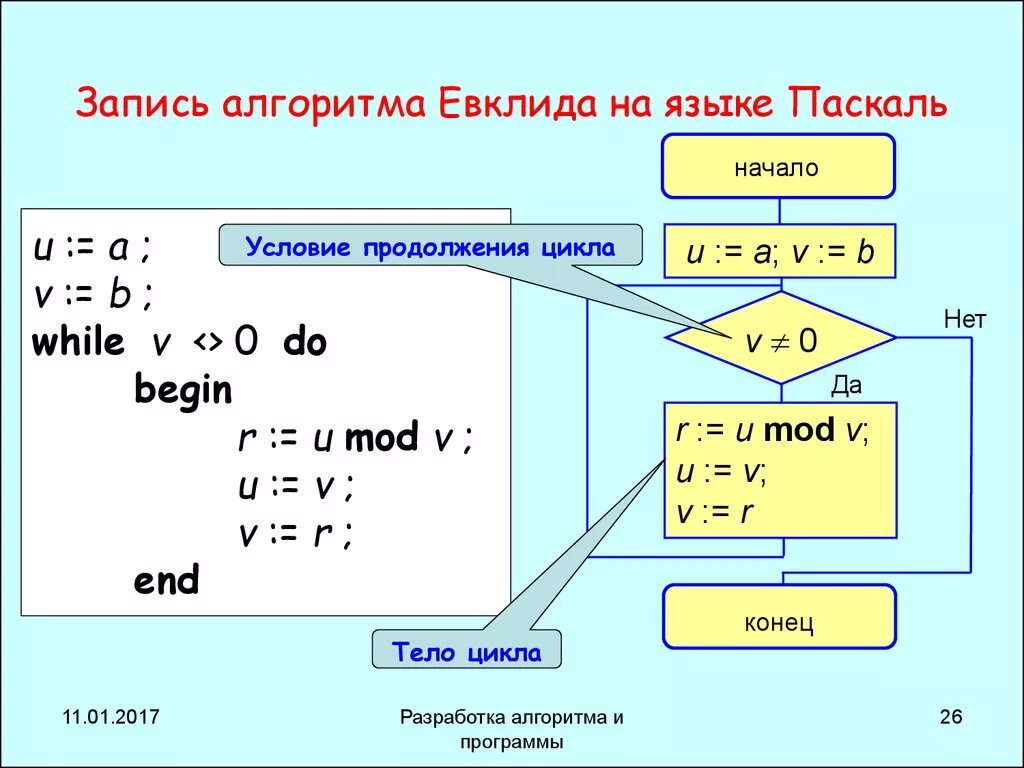 Запись алгоритма Евклида на языке Паскаль

u := a ;
v := b ;
while v <> 0 do
begin
r := u mod v ;
u := v ;
v := r ;
end

Условие продолжения цикла

Тело цикла

начало

u := a; v := b

$v \neq 0$

Нет

Да

r := u mod v;
u := v;
v := r

конец

11.01.2017

Разработка алгоритма и программы

26